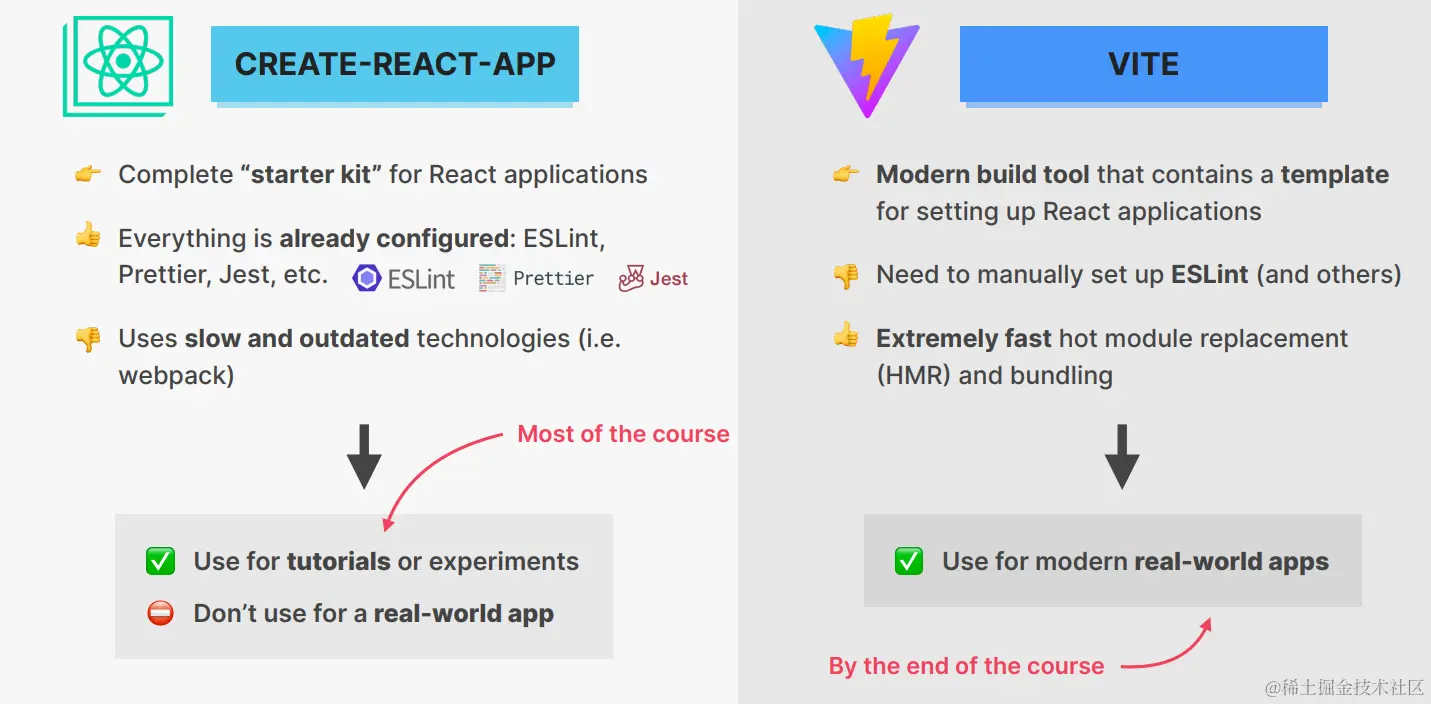 CREATE-REACT-APP

👉 Complete "starter kit" for React applications

👍 Everything is already configured: ESLint, Prettier, Jest, etc. ESLint Prettier Jest

👎 Uses slow and outdated technologies (i.e. webpack)

Most of the course

✅ Use for tutorials or experiments

⛔ Don't use for a real-world app

VITE

👉 Modern build tool that contains a template for setting up React applications

👎 Need to manually set up ESLint (and others)

👍 Extremely fast hot module replacement (HMR) and bundling

✅ Use for modern real-world apps

By the end of the course

@稀土掘金技术社区